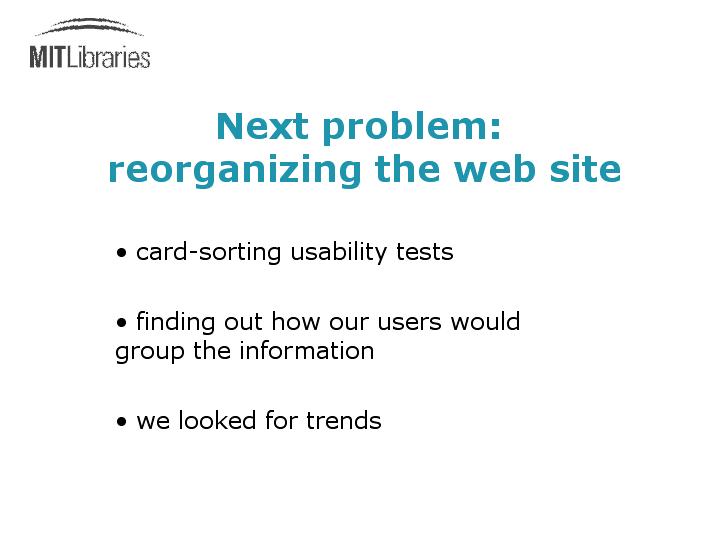 MITLibraries

Next problem:
reorganizing the web site

• card-sorting usability tests

• finding out how our users would group the information

• we looked for trends